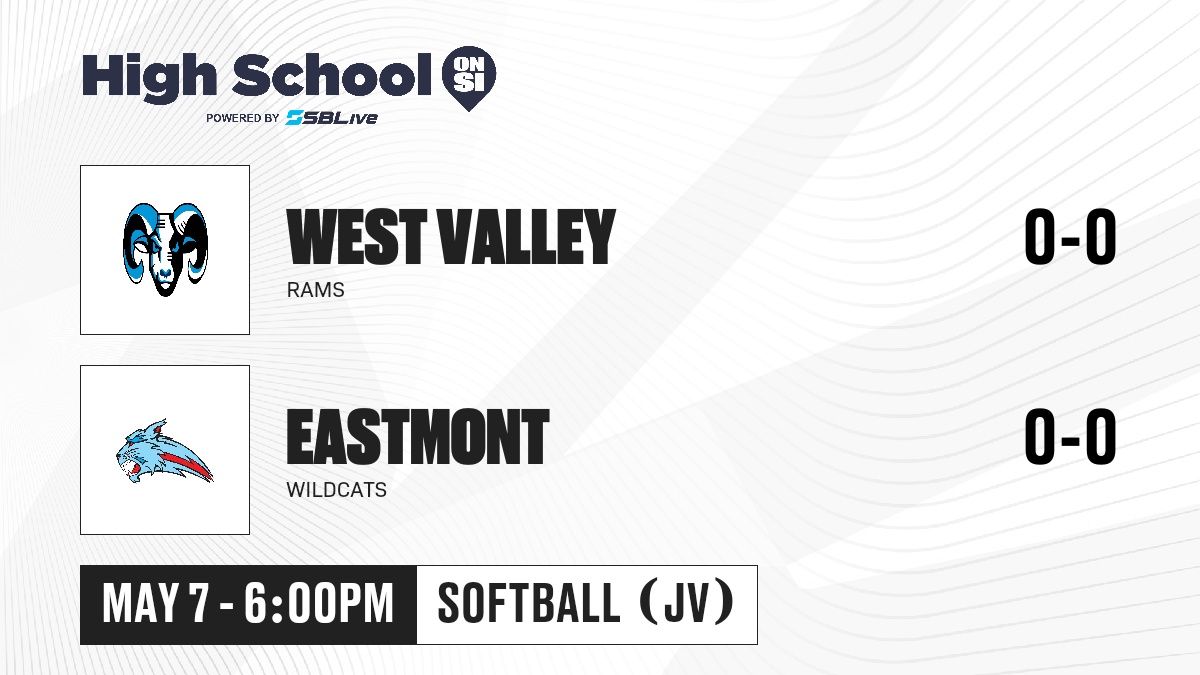 High School ON SI
POWERED BY SBLive

WEST VALLEY
RAMS
0-0

EASTMONT
WILDCATS
0-0

MAY 7 - 6:00PM
SOFTBALL (JV)